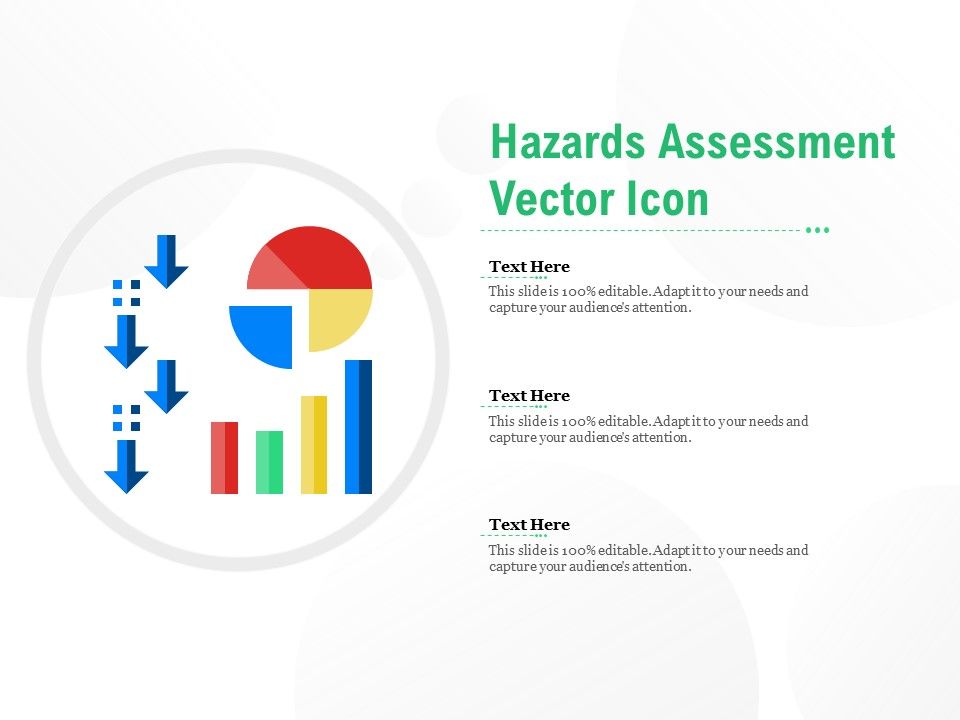 Hazards Assessment Vector Icon

Text Here
This slide is 100% editable. Adapt it to your needs and capture your audience's attention.

Text Here
This slide is 100% editable. Adapt it to your needs and capture your audience's attention.

Text Here
This slide is 100% editable. Adapt it to your needs and capture your audience's attention.